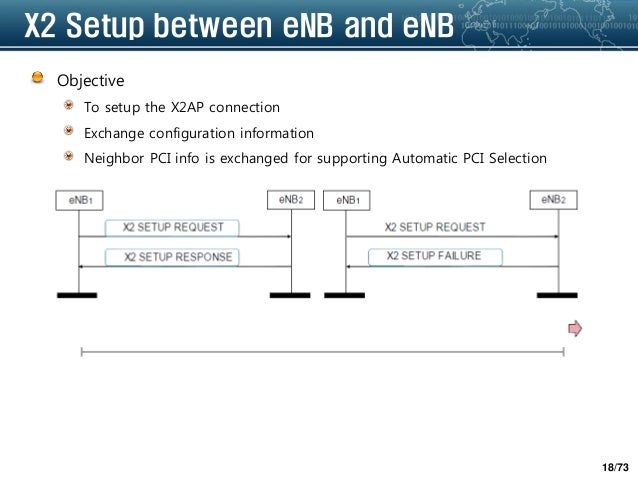 X2 Setup between eNB and eNB

Objective

To setup the X2AP connection

Exchange configuration information

Neighbor PCI info is exchanged for supporting Automatic PCI Selection

eNB1

eNB2

X2 SETUP REQUEST

X2 SETUP RESPONSE

eNB1

eNB2

X2 SETUP REQUEST

X2 SETUP FAILURE

18/73